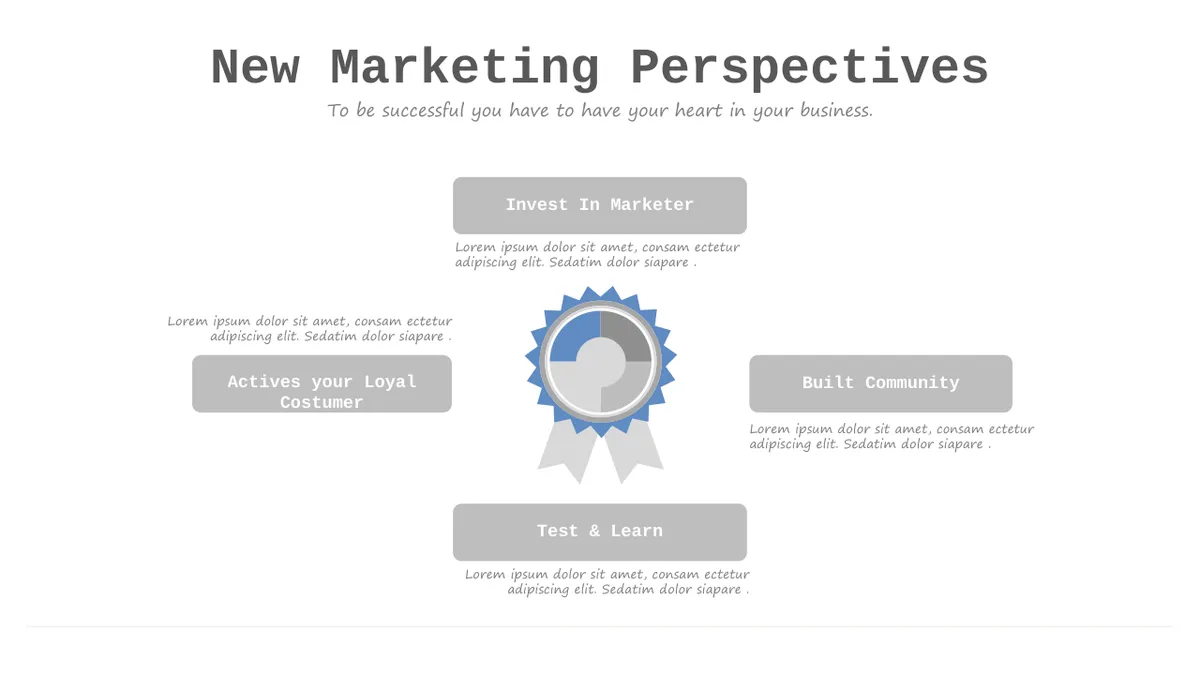 New Marketing Perspectives

To be successful you have to have your heart in your business.

Invest In Marketer

Lorem ipsum dolor sit amet, consam ectetur adipiscing elit. Sedatim dolor siapare .

Lorem ipsum dolor sit amet, consam ectetur adipiscing elit. Sedatim dolor siapare .

Actives your Loyal Costumer

Built Community

Lorem ipsum dolor sit amet, consam ectetur adipiscing elit. Sedatim dolor siapare .

Test & Learn

Lorem ipsum dolor sit amet, consam ectetur adipiscing elit. Sedatim dolor siapare .